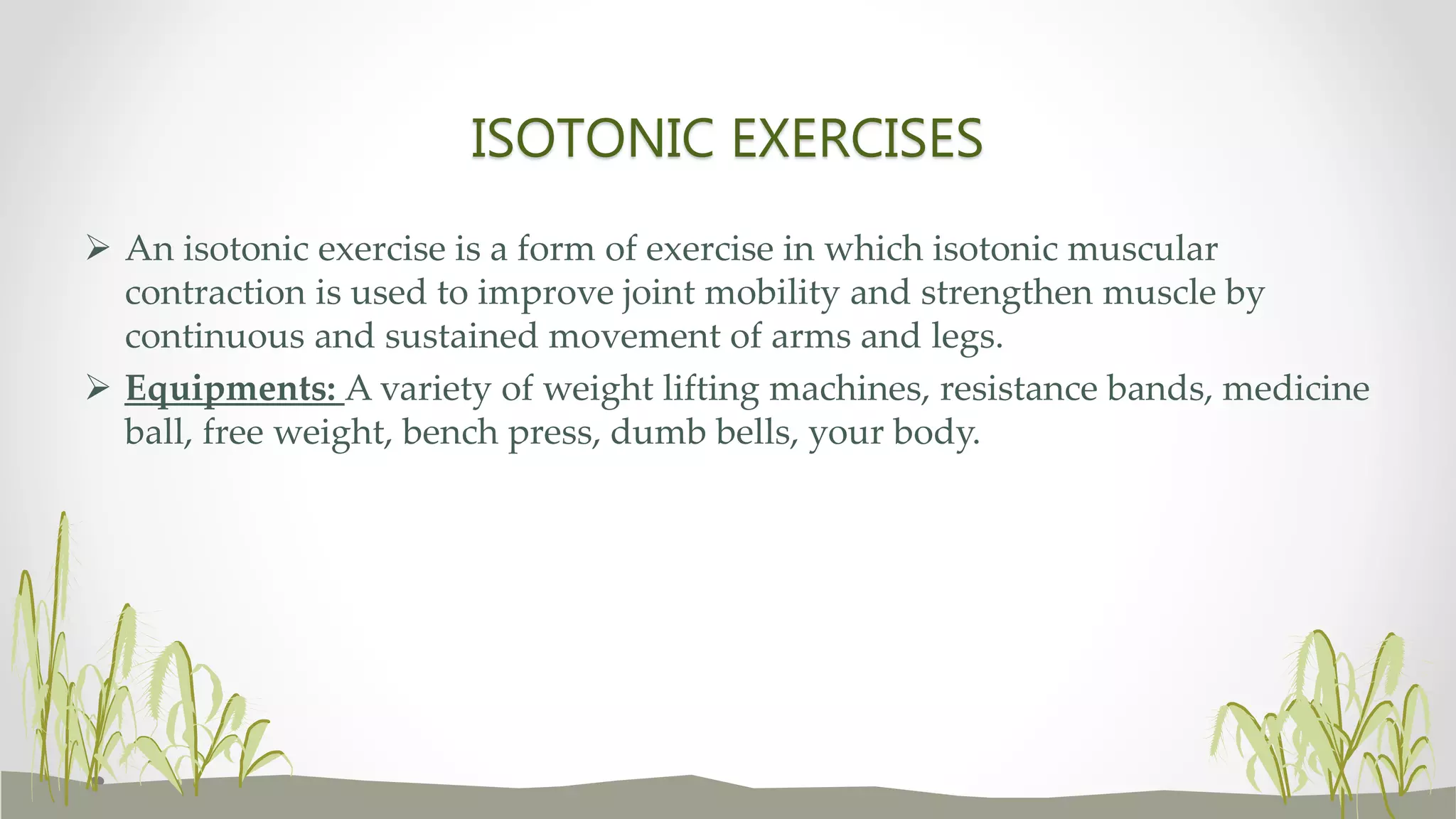 ISOTONIC EXERCISES

➢ An isotonic exercise is a form of exercise in which isotonic muscular contraction is used to improve joint mobility and strengthen muscle by continuous and sustained movement of arms and legs.

➢ Equipments: A variety of weight lifting machines, resistance bands, medicine ball, free weight, bench press, dumb bells, your body.